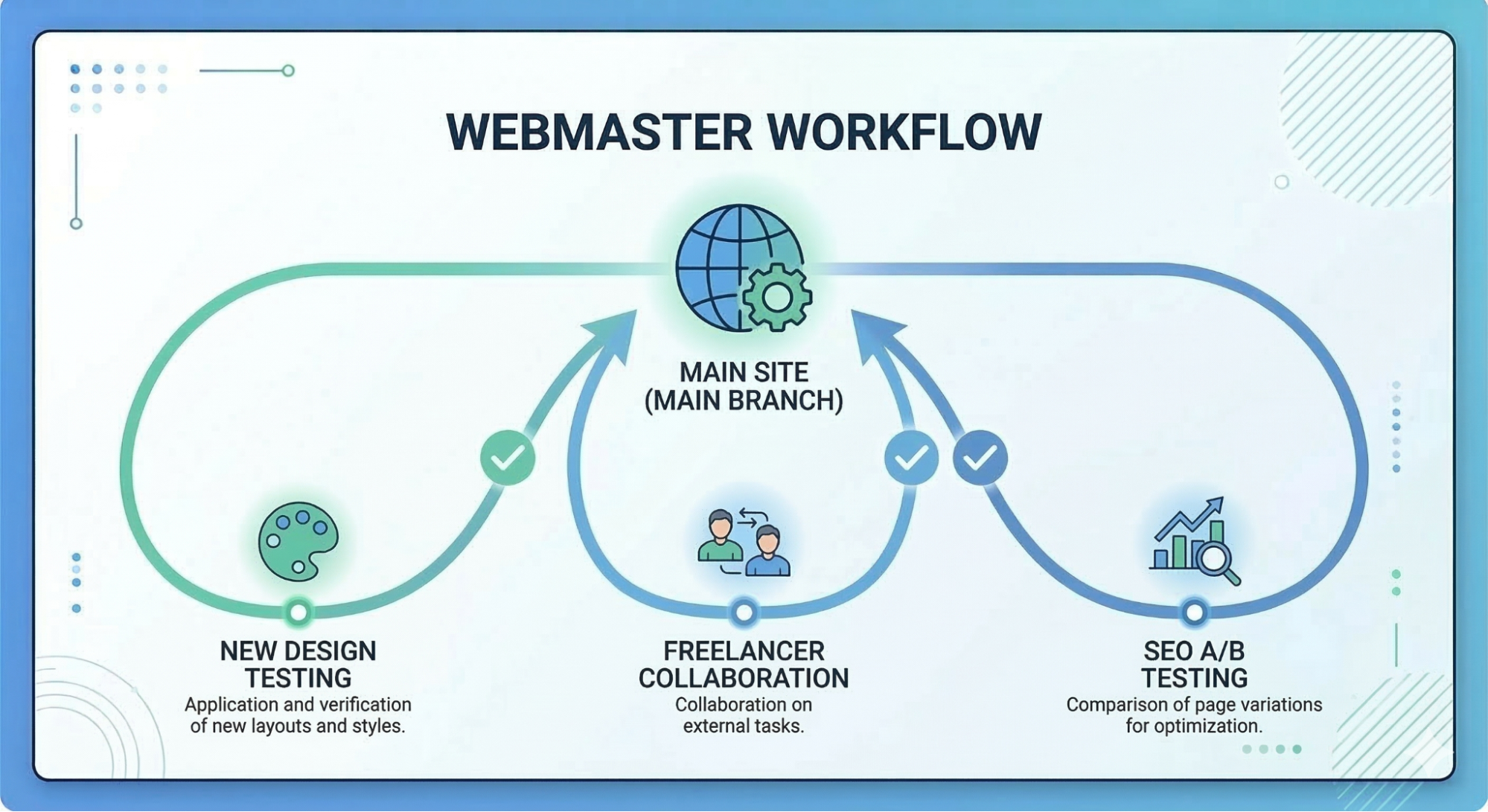 WEBMASTER WORKFLOW

MAIN SITE (MAIN BRANCH)

NEW DESIGN TESTING
Application and verification of new layouts and styles.

FREELANCER COLLABORATION
Collaboration on external tasks.

SEO A/B TESTING
Comparison of page variations for optimization.